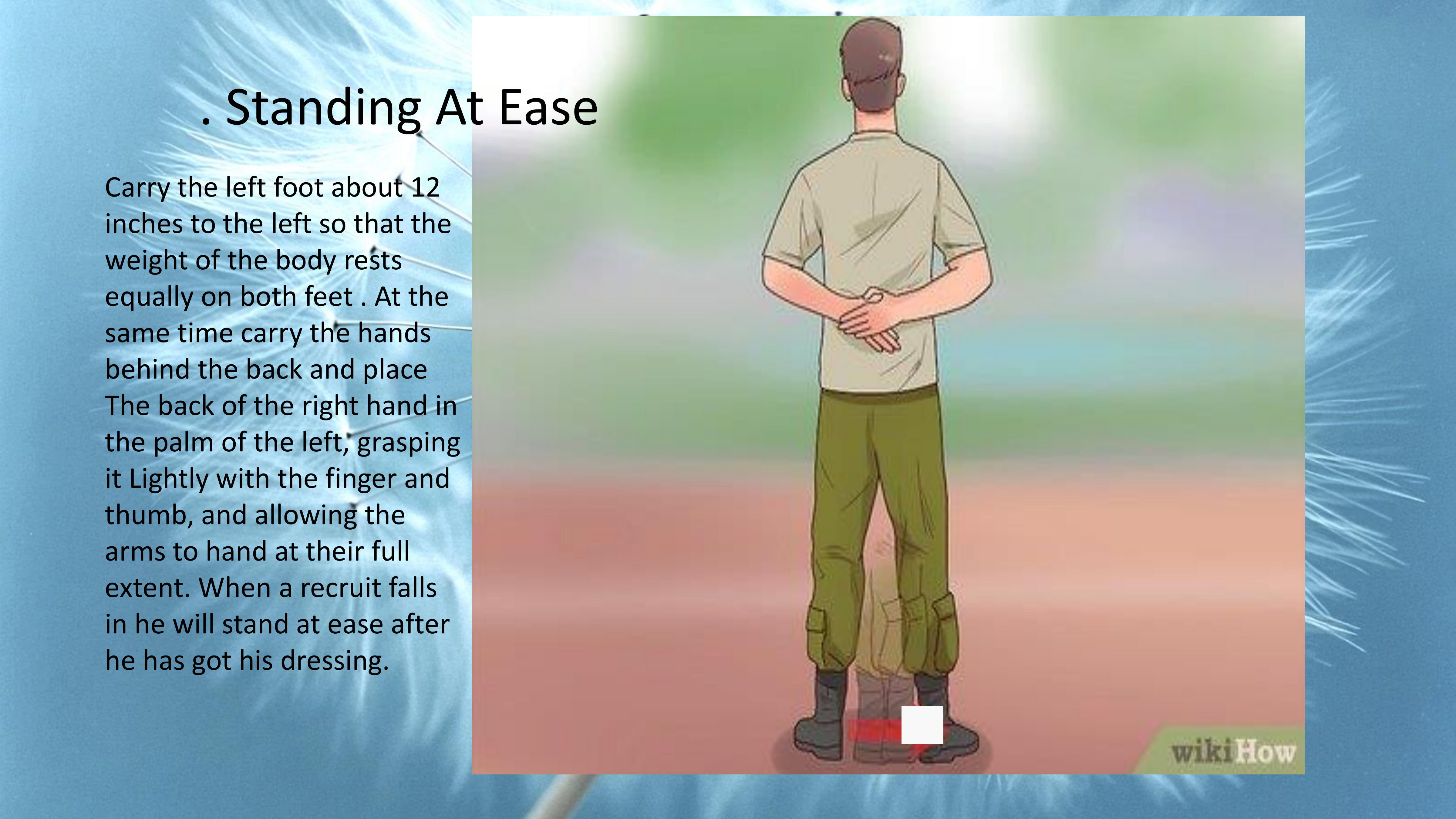 . Standing At Ease

Carry the left foot about 12 inches to the left so that the weight of the body rests equally on both feet . At the same time carry the hands behind the back and place The back of the right hand in the palm of the left, grasping it Lightly with the finger and thumb, and allowing the arms to hand at their full extent. When a recruit falls in he will stand at ease after he has got his dressing.

wikiHow